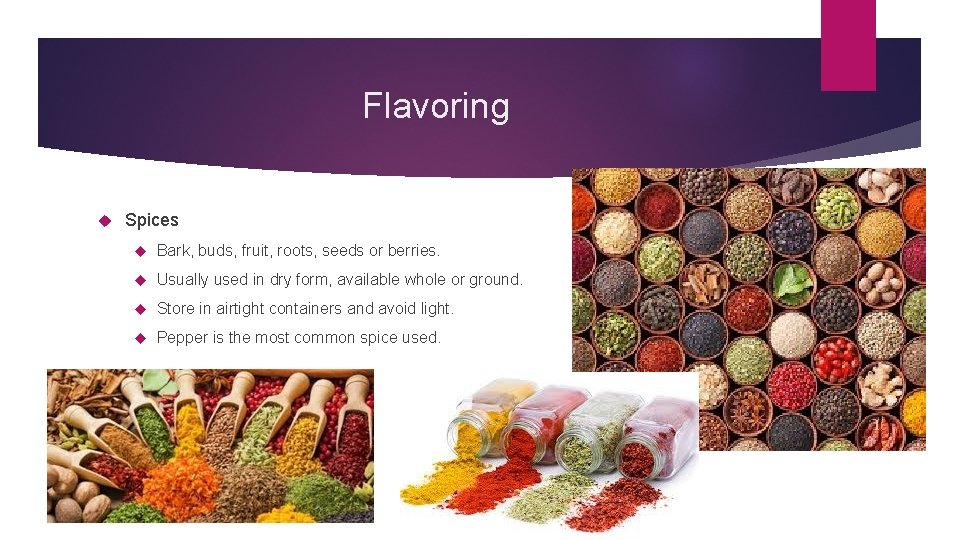 Flavoring

Spices

Bark, buds, fruit, roots, seeds or berries.

Usually used in dry form, available whole or ground.

Store in airtight containers and avoid light.

Pepper is the most common spice used.